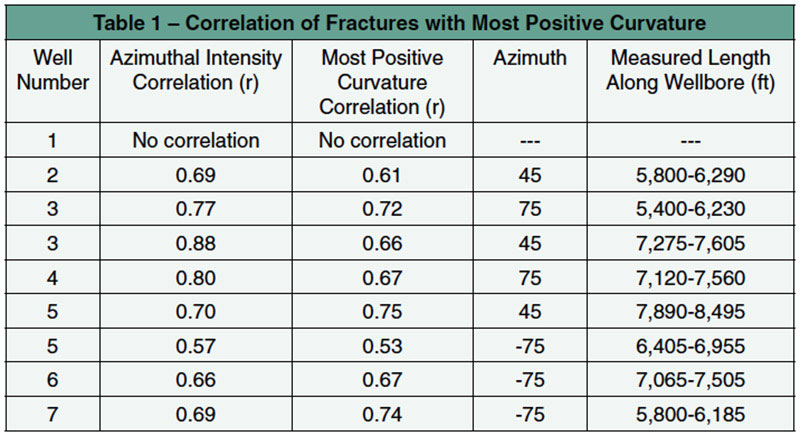 Table 1 – Correlation of Fractures with Most Positive Curvature

| Well Number | Azimuthal Intensity Correlation (r) | Most Positive Curvature Correlation (r) | Azimuth | Measured Length Along Wellbore (ft) |
|---|---|---|---|---|
| 1 | No correlation | No correlation | --- | --- |
| 2 | 0.69 | 0.61 | 45 | 5,800-6,290 |
| 3 | 0.77 | 0.72 | 75 | 5,400-6,230 |
| 3 | 0.88 | 0.66 | 45 | 7,275-7,605 |
| 4 | 0.80 | 0.67 | 75 | 7,120-7,560 |
| 5 | 0.70 | 0.75 | 45 | 7,890-8,495 |
| 5 | 0.57 | 0.53 | -75 | 6,405-6,955 |
| 6 | 0.66 | 0.67 | -75 | 7,065-7,505 |
| 7 | 0.69 | 0.74 | -75 | 5,800-6,185 |